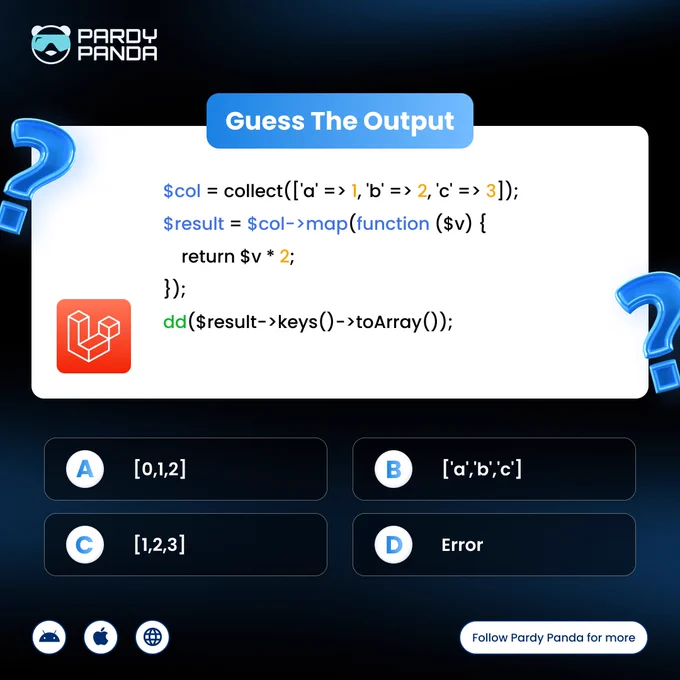 PARDY PANDA

Guess The Output

$col = collect(['a' => 1, 'b' => 2, 'c' => 3]);
$result = $col->map(function ($v) {
return $v * 2;
});
dd($result->keys()->toArray());

A [0,1,2]

B ['a','b','c']

C [1,2,3]

D Error

Follow Pardy Panda for more